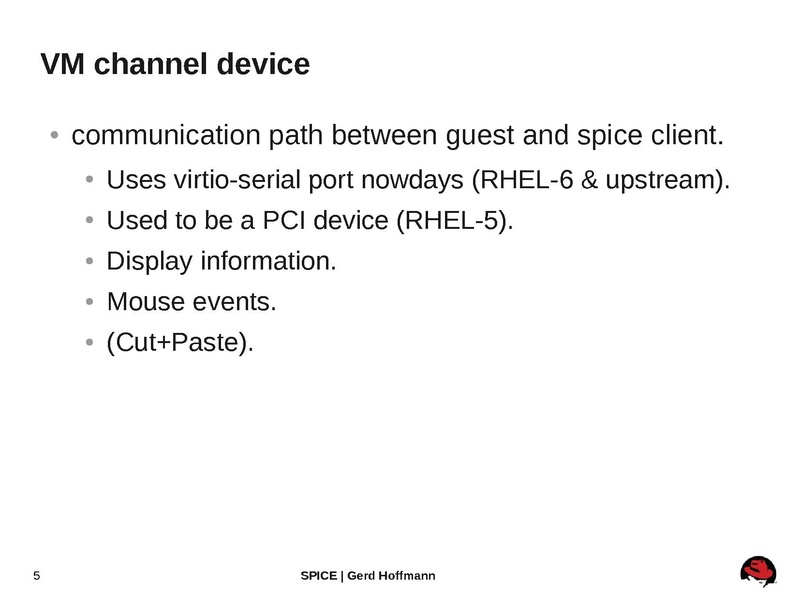 VM channel device

• communication path between guest and spice client.
  • Uses virtio-serial port nowdays (RHEL-6 & upstream).
  • Used to be a PCI device (RHEL-5).
  • Display information.
  • Mouse events.
  • (Cut+Paste).

5

SPICE | Gerd Hoffmann